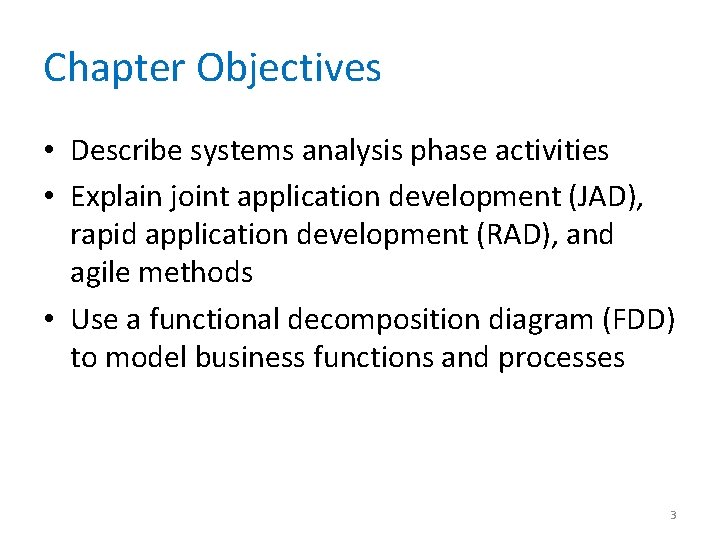 Chapter Objectives

• Describe systems analysis phase activities
• Explain joint application development (JAD), rapid application development (RAD), and agile methods
• Use a functional decomposition diagram (FDD) to model business functions and processes

3